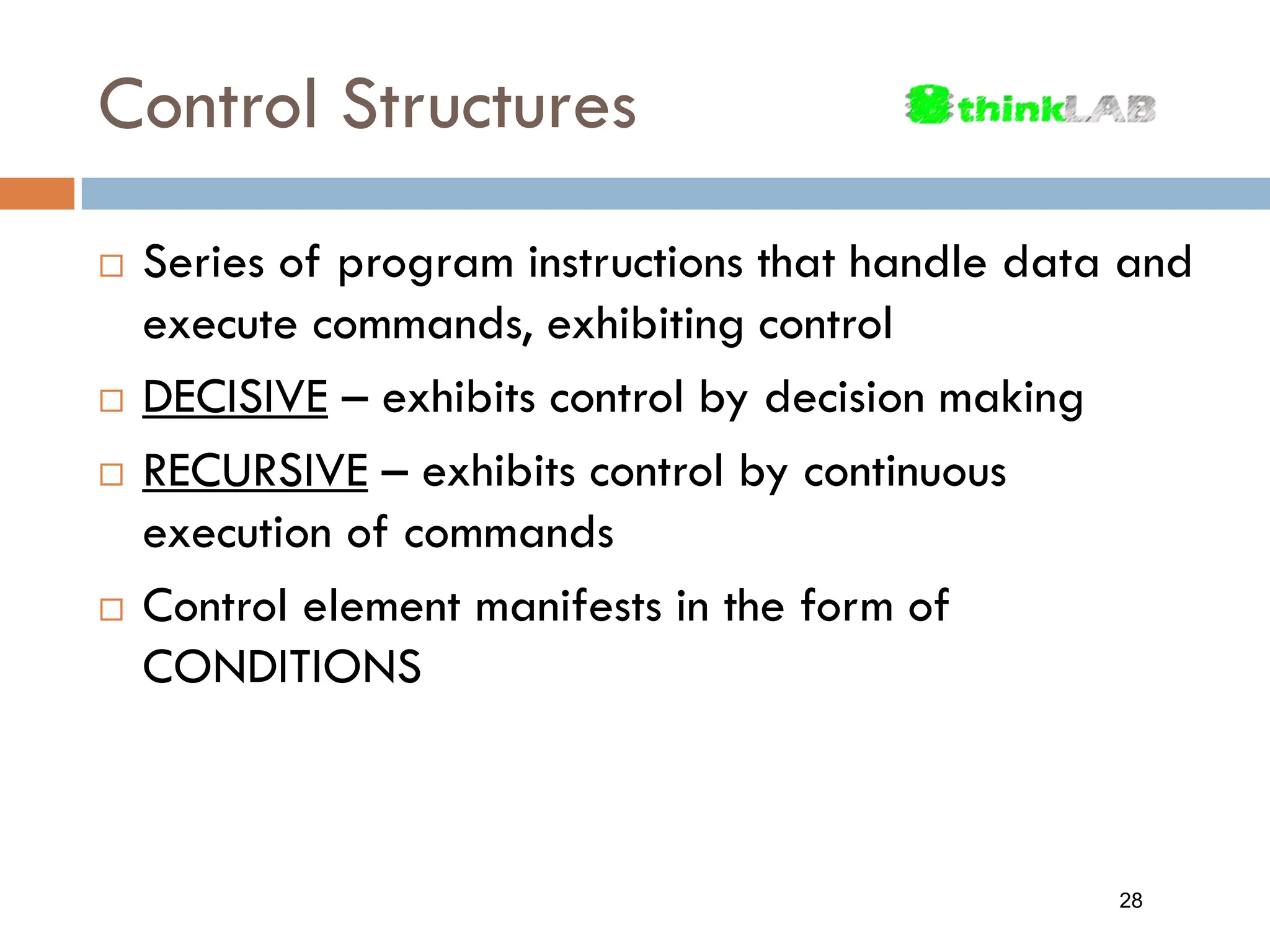 Control Structures

thinkLAB

□ Series of program instructions that handle data and execute commands, exhibiting control

□ DECISIVE – exhibits control by decision making

□ RECURSIVE – exhibits control by continuous execution of commands

□ Control element manifests in the form of CONDITIONS

28